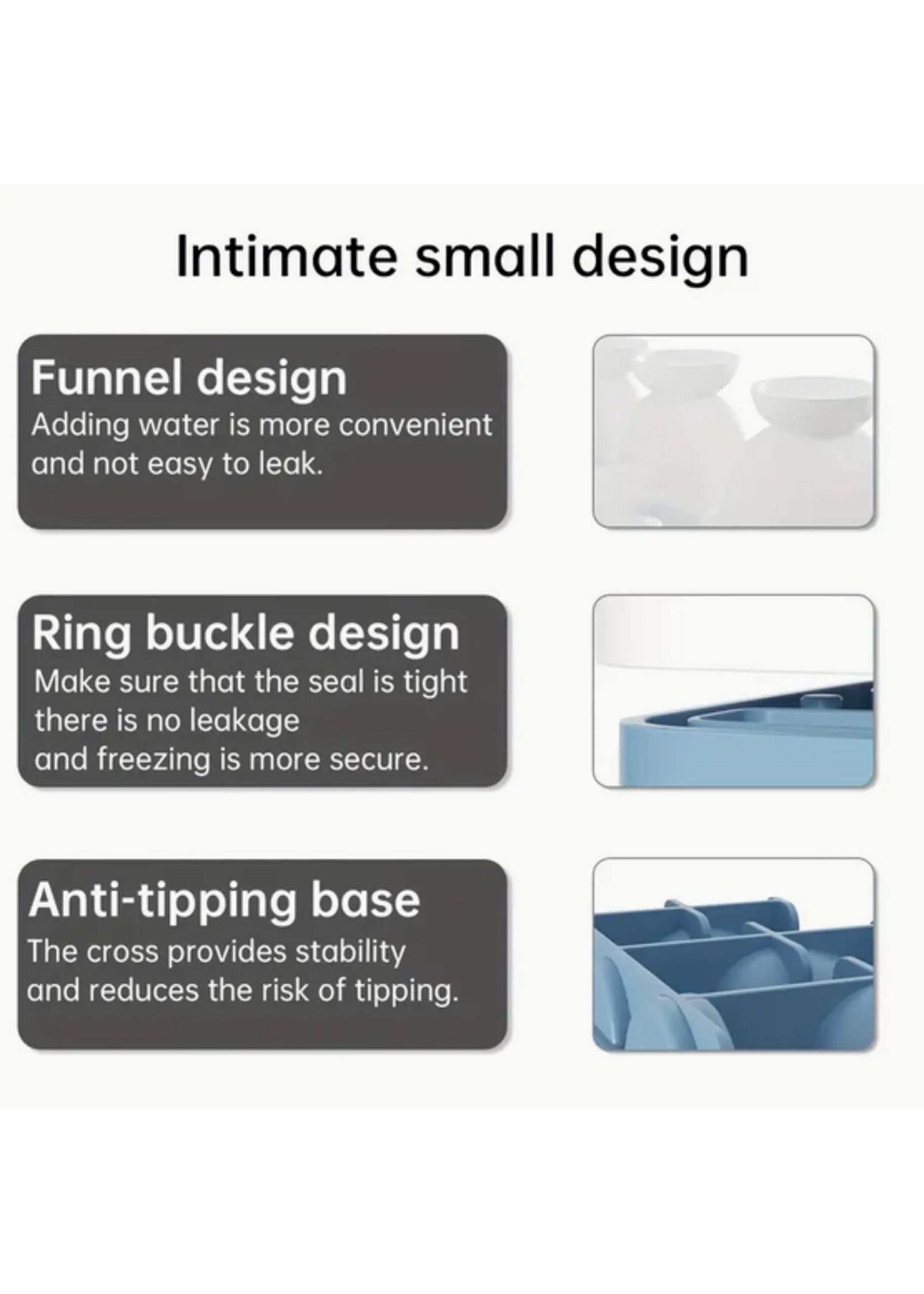 Intimate small design

Funnel design
Adding water is more convenient and not easy to leak.

Ring buckle design
Make sure that the seal is tight there is no leakage and freezing is more secure.

Anti-tipping base
The cross provides stability and reduces the risk of tipping.